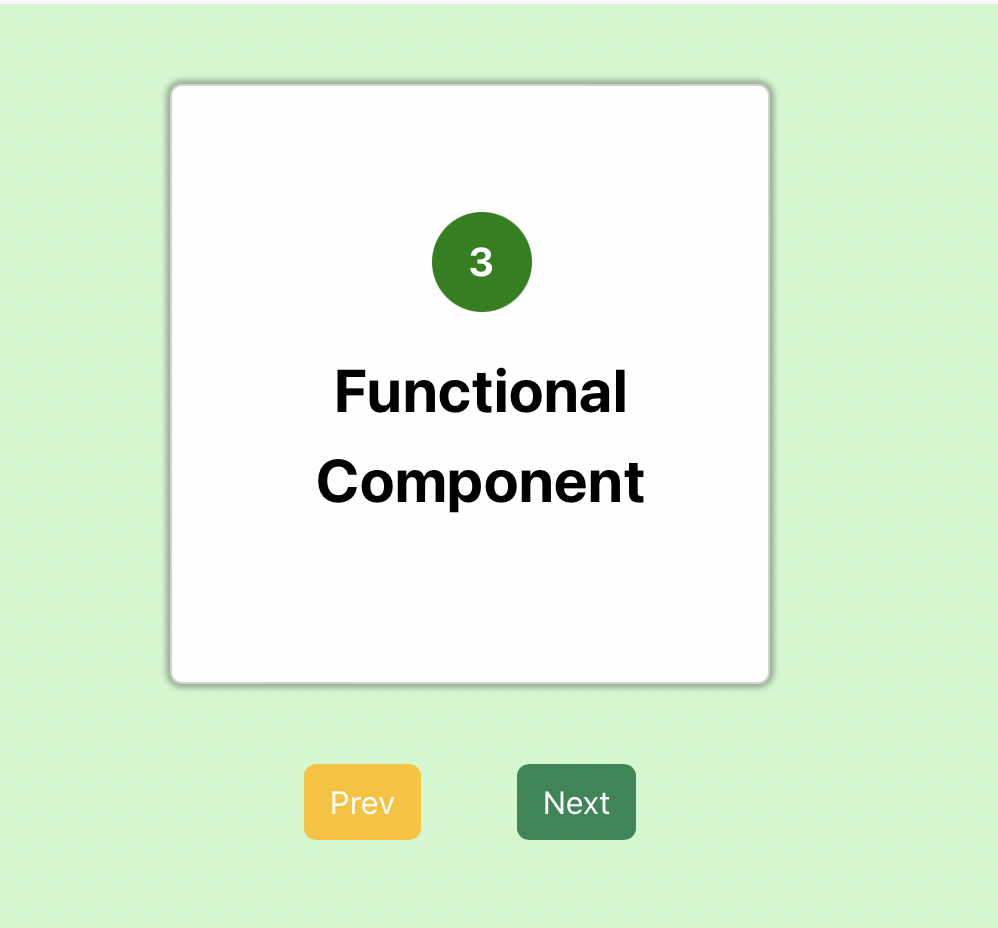 3

Functional Component

Prev

Next